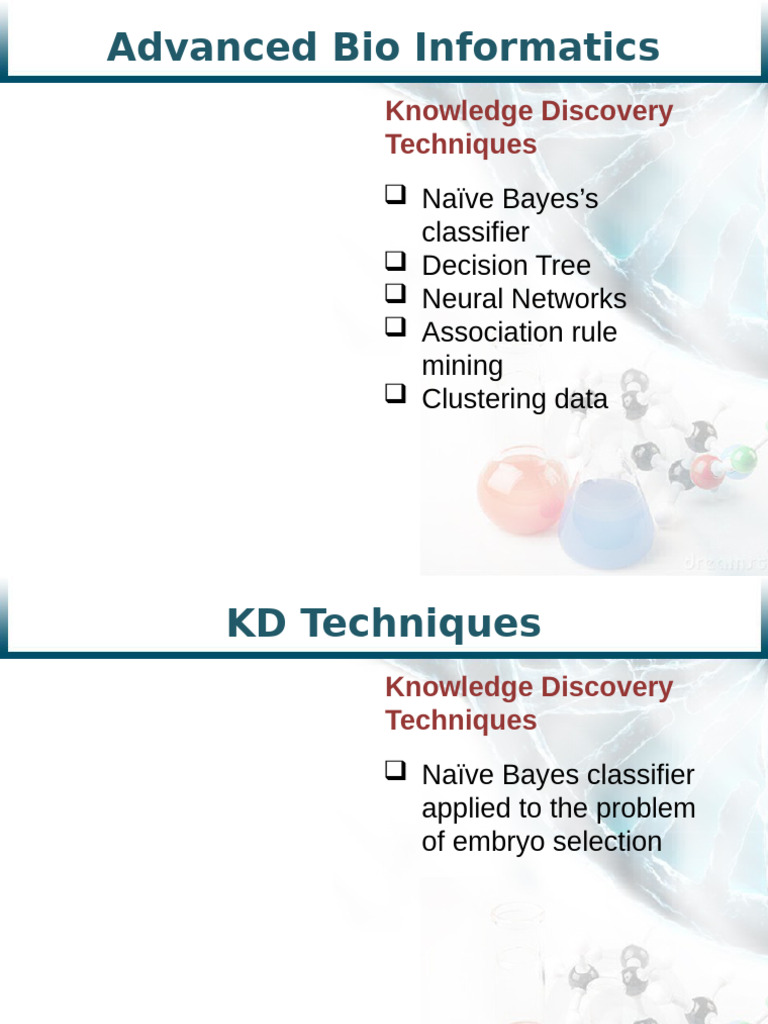 Advanced Bio Informatics

Knowledge Discovery Techniques

❑ Naïve Bayes's classifier
❑ Decision Tree
❑ Neural Networks
❑ Association rule mining
❑ Clustering data

KD Techniques

Knowledge Discovery Techniques

❑ Naïve Bayes classifier applied to the problem of embryo selection